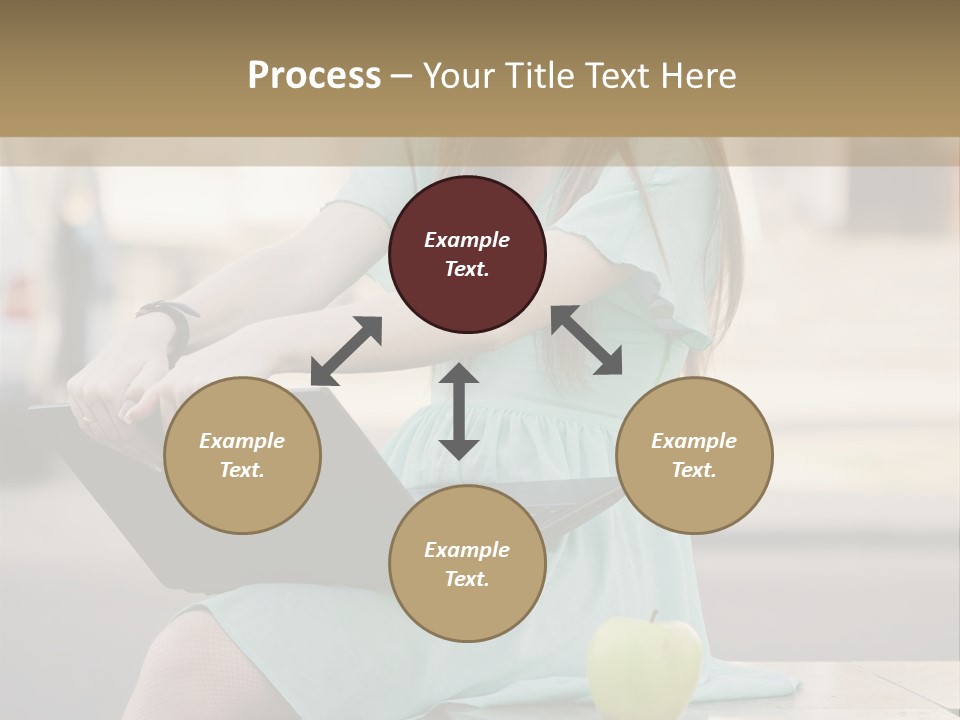 Process – Your Title Text Here

Example Text.

Example Text.

Example Text.

Example Text.